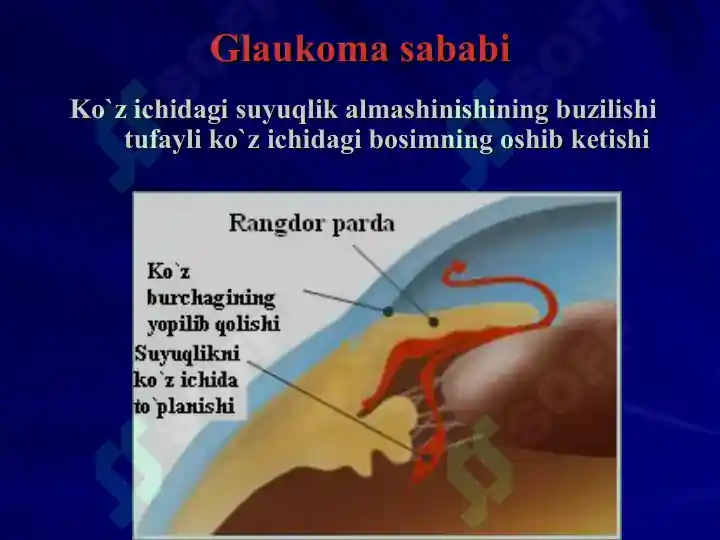 Glaukoma sababi

Ko`z ichidagi suyuqlik almashinishining buzilishi tufayli ko`z ichidagi bosimning oshib ketishi

Rangdor parda

Ko`z burchagining yopilib qolishi

Suyuqlikni ko`z ichida to`planishi